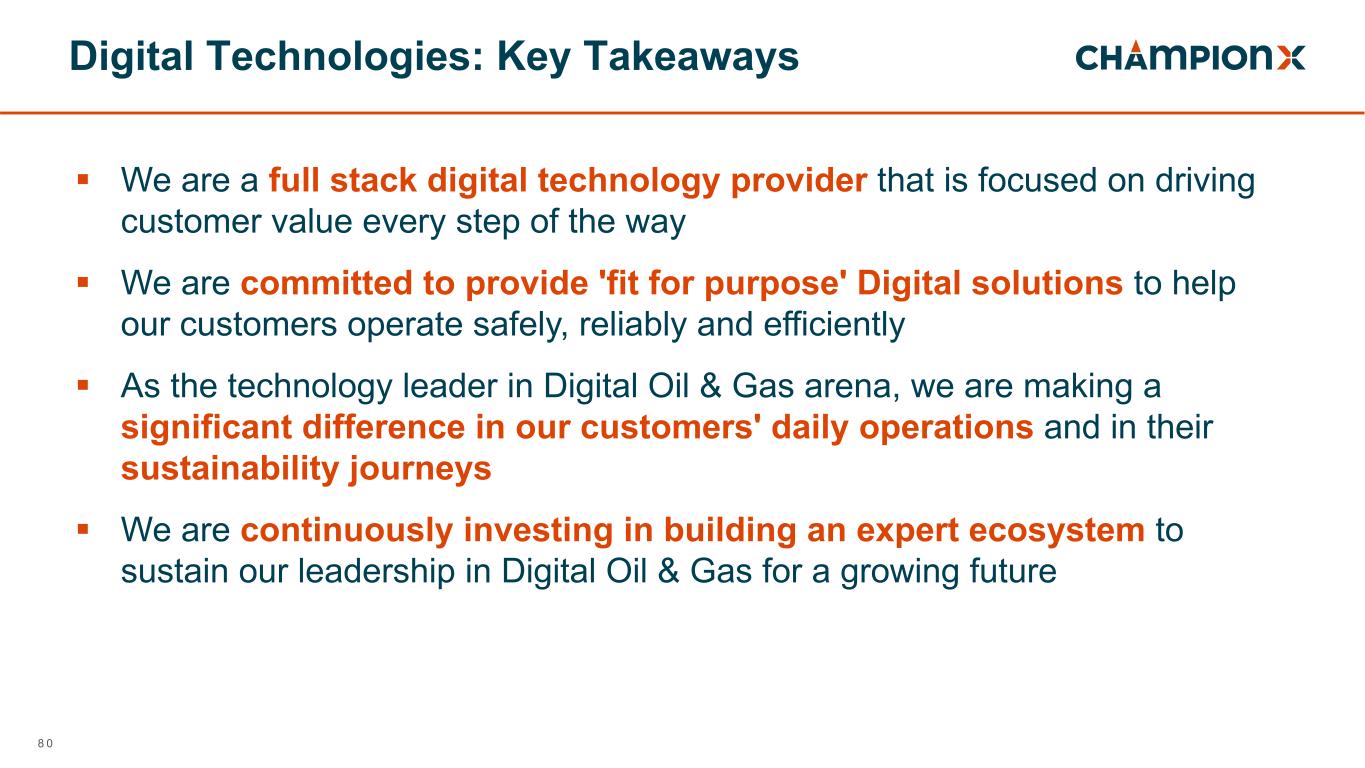 Digital Technologies: Key Takeaways

CHAMPIONX

▪ We are a full stack digital technology provider that is focused on driving customer value every step of the way

▪ We are committed to provide 'fit for purpose' Digital solutions to help our customers operate safely, reliably and efficiently

▪ As the technology leader in Digital Oil & Gas arena, we are making a significant difference in our customers' daily operations and in their sustainability journeys

▪ We are continuously investing in building an expert ecosystem to sustain our leadership in Digital Oil & Gas for a growing future

80